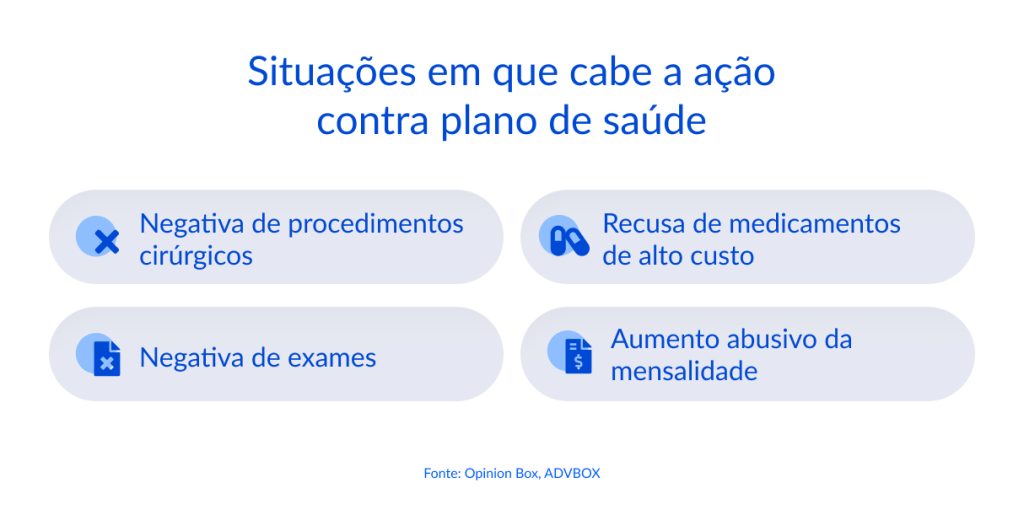 Situações em que cabe a ação contra plano de saúde

Negativa de procedimentos cirúrgicos

Recusa de medicamentos de alto custo

Negativa de exames

Aumento abusivo da mensalidade

Fonte: Opinion Box, ADVBOX